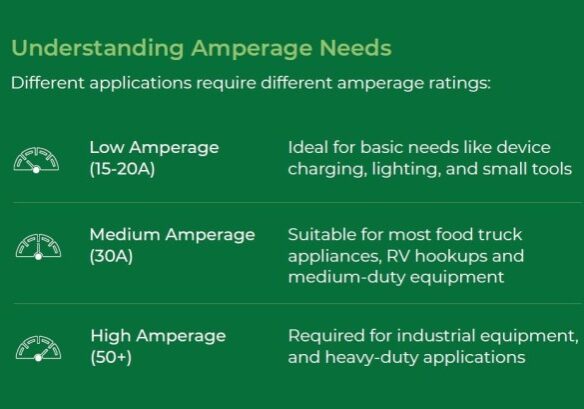 Understanding Amperage Needs

Different applications require different amperage ratings:

| | |
|---|---|
| Low Amperage (15-20A) | Ideal for basic needs like device charging, lighting, and small tools |
| Medium Amperage (30A) | Suitable for most food truck appliances, RV hookups and medium-duty equipment |
| High Amperage (50+) | Required for industrial equipment, and heavy-duty applications |